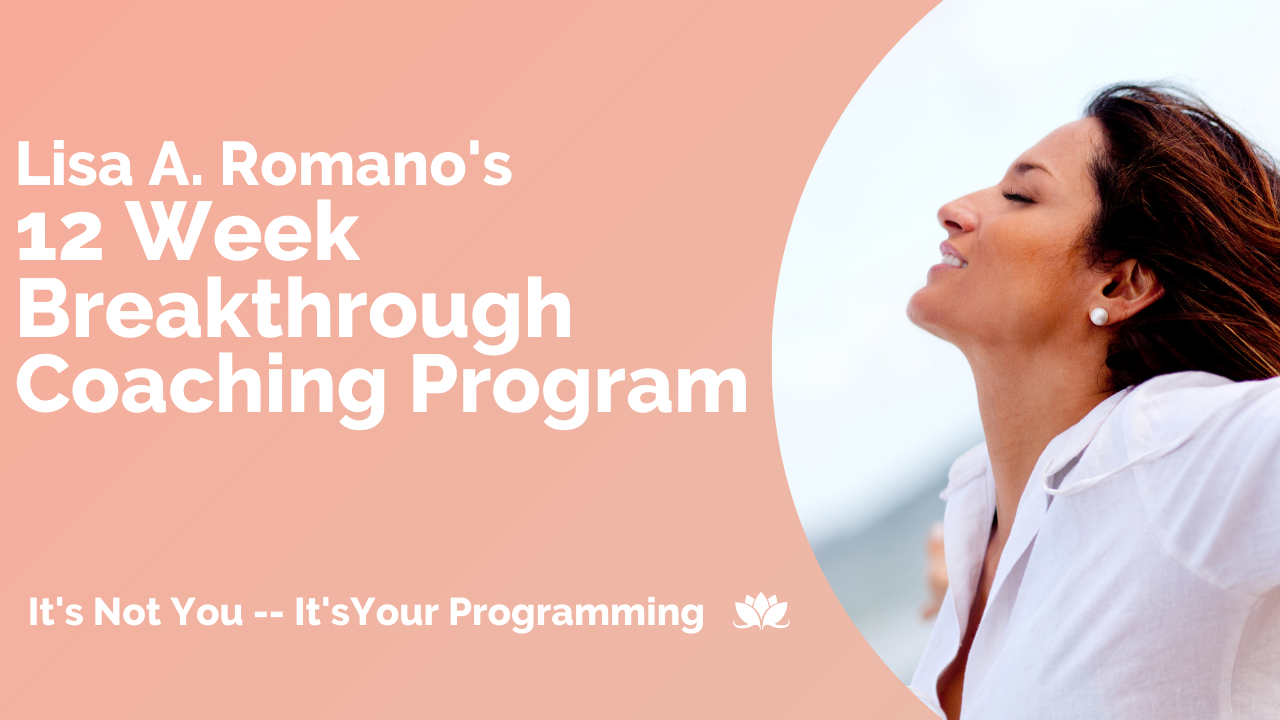 Lisa A. Romano's
12 Week Breakthrough Coaching Program

It's Not You -- It'sYour Programming